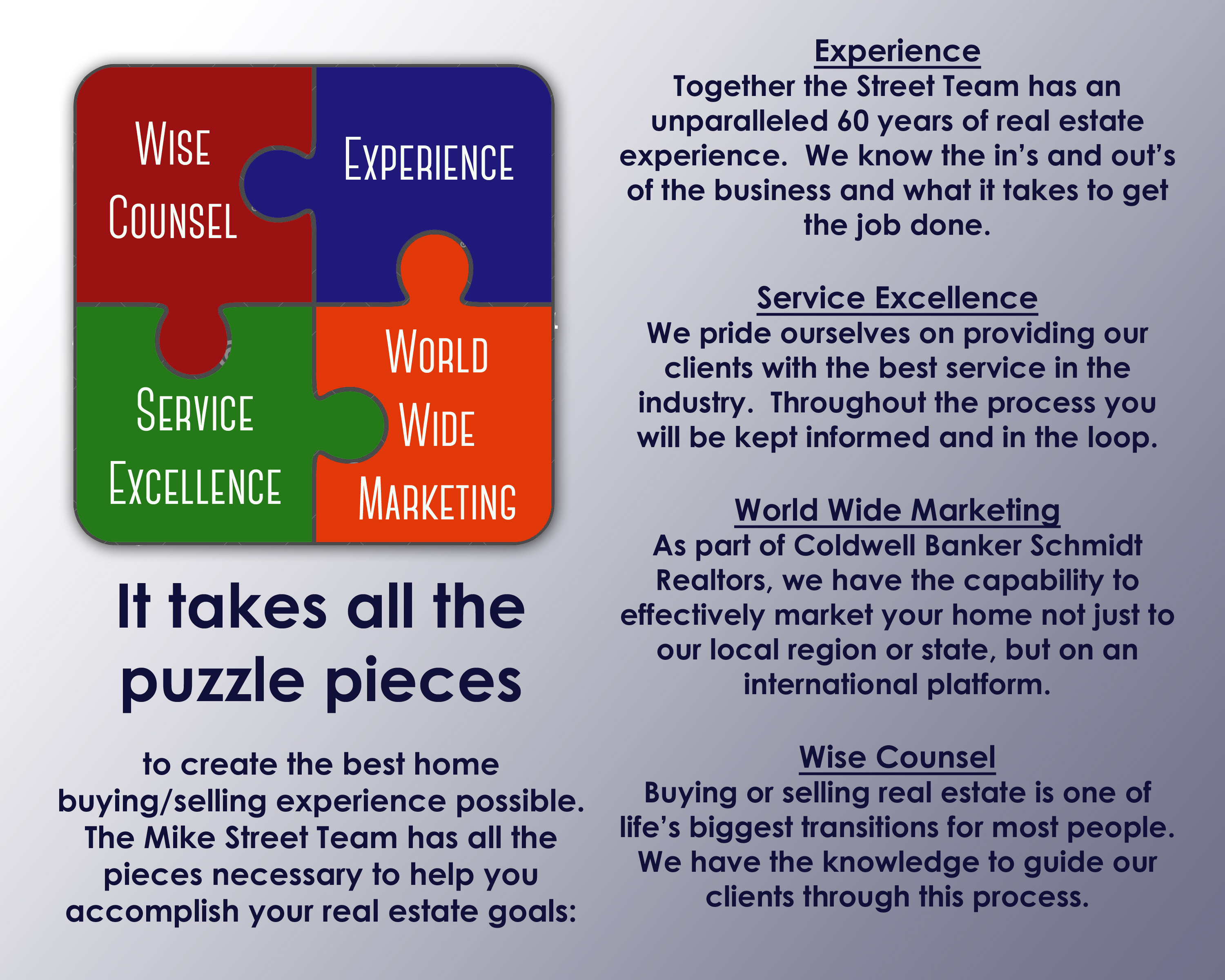 Wise Counsel

Experience

Service Excellence

World Wide Marketing

It takes all the puzzle pieces

to create the best home buying/selling experience possible. The Mike Street Team has all the pieces necessary to help you accomplish your real estate goals:

Experience
Together the Street Team has an unparalleled 60 years of real estate experience. We know the in's and out's of the business and what it takes to get the job done.

Service Excellence
We pride ourselves on providing our clients with the best service in the industry. Throughout the process you will be kept informed and in the loop.

World Wide Marketing
As part of Coldwell Banker Schmidt Realtors, we have the capability to effectively market your home not just to our local region or state, but on an international platform.

Wise Counsel
Buying or selling real estate is one of life's biggest transitions for most people. We have the knowledge to guide our clients through this process.